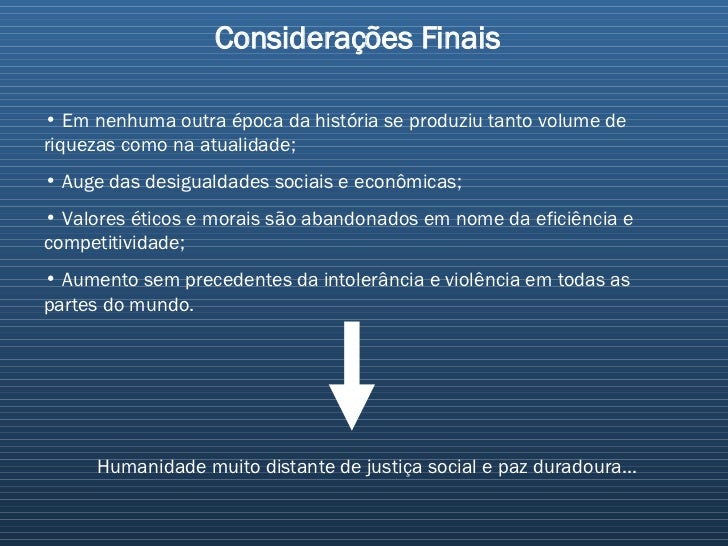 Considerações Finais

• Em nenhuma outra época da história se produziu tanto volume de riquezas como na atualidade;

• Auge das desigualdades sociais e econômicas;

• Valores éticos e morais são abandonados em nome da eficiência e competitividade;

• Aumento sem precedentes da intolerância e violência em todas as partes do mundo.

Humanidade muito distante de justiça social e paz duradoura...